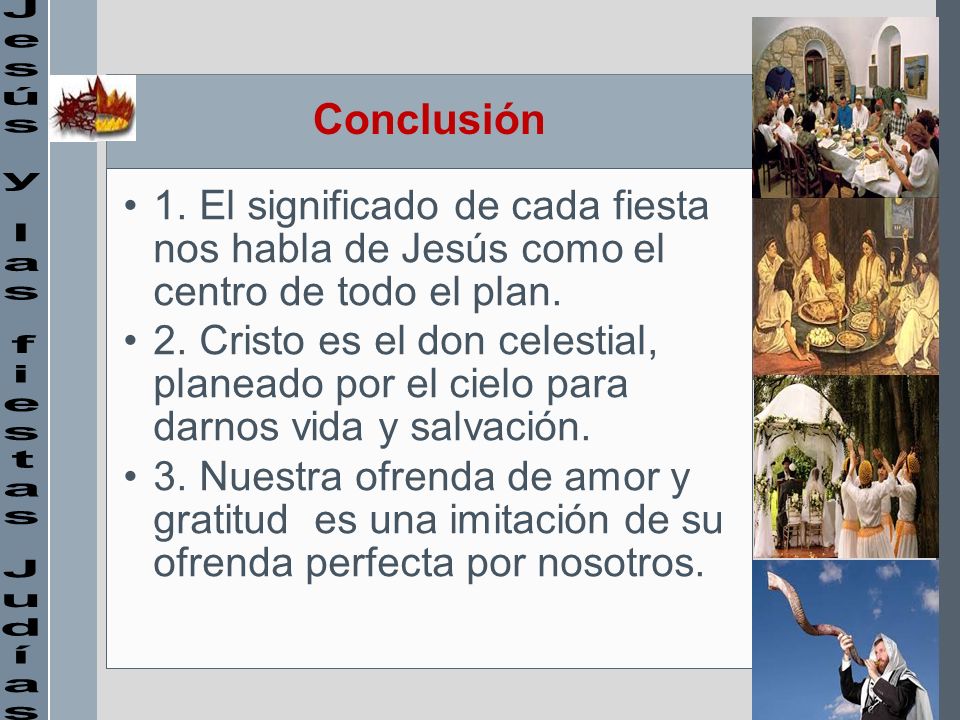 Jesús y las fiestas Judías

Conclusión

• 1. El significado de cada fiesta nos habla de Jesús como el centro de todo el plan.
• 2. Cristo es el don celestial, planeado por el cielo para darnos vida y salvación.
• 3. Nuestra ofrenda de amor y gratitud es una imitación de su ofrenda perfecta por nosotros.